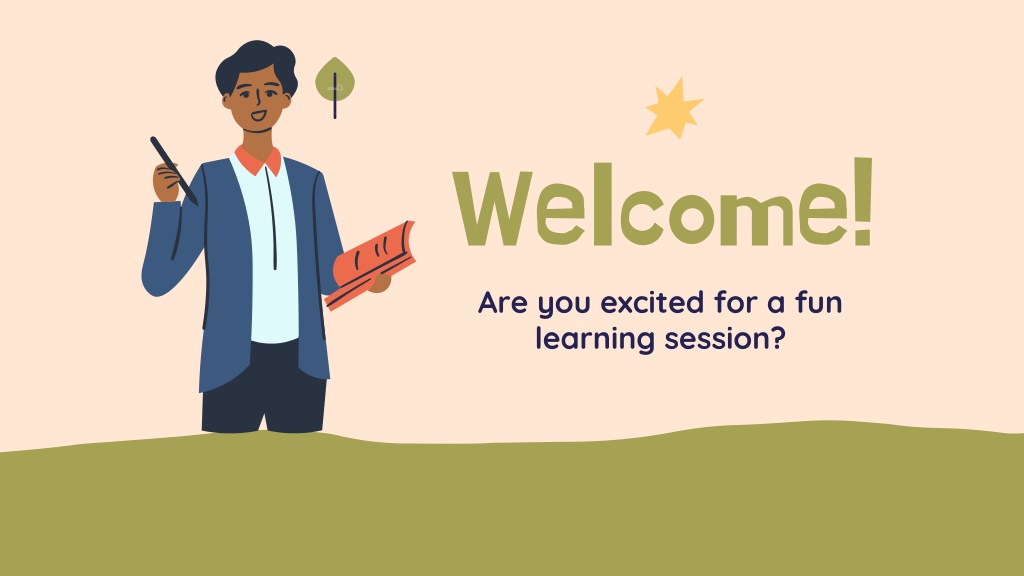 Welcome!

Are you excited for a fun learning session?